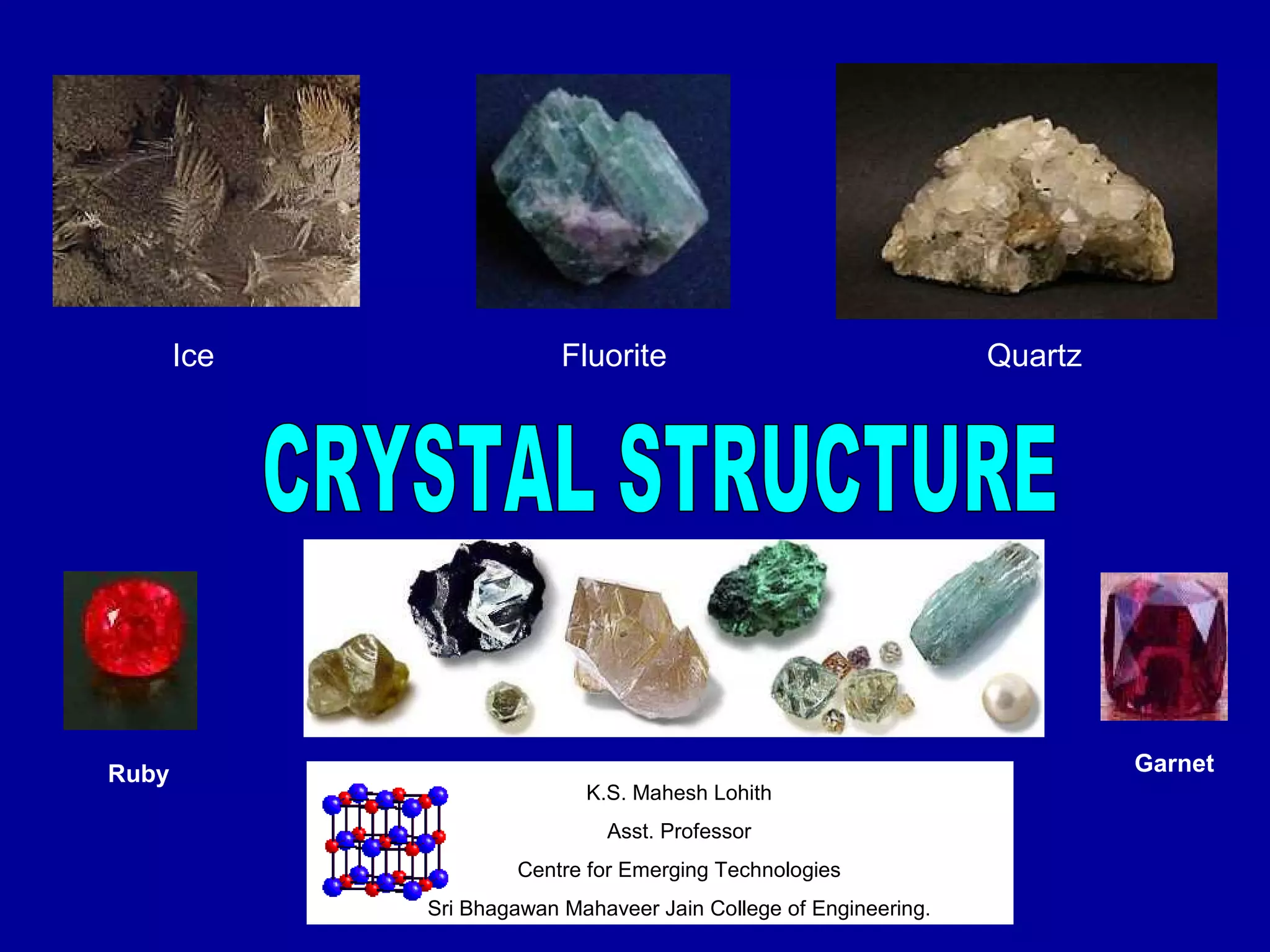 Ice

Fluorite

Quartz

CRYSTAL STRUCTURE

Ruby

Garnet

K.S. Mahesh Lohith

Asst. Professor

Centre for Emerging Technologies

Sri Bhagawan Mahaveer Jain College of Engineering.